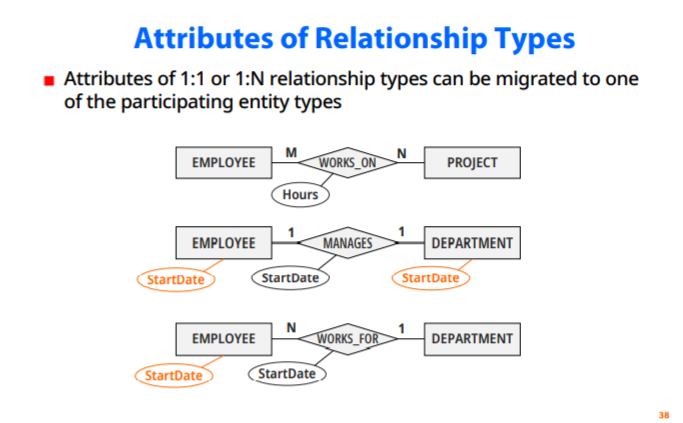 Attributes of Relationship Types

Attributes of 1:1 or 1:N relationship types can be migrated to one of the participating entity types

EMPLOYEE M WORKS_ON N PROJECT
Hours

EMPLOYEE 1 MANAGES 1 DEPARTMENT
StartDate StartDate StartDate

EMPLOYEE N WORKS_FOR 1 DEPARTMENT
StartDate StartDate

38